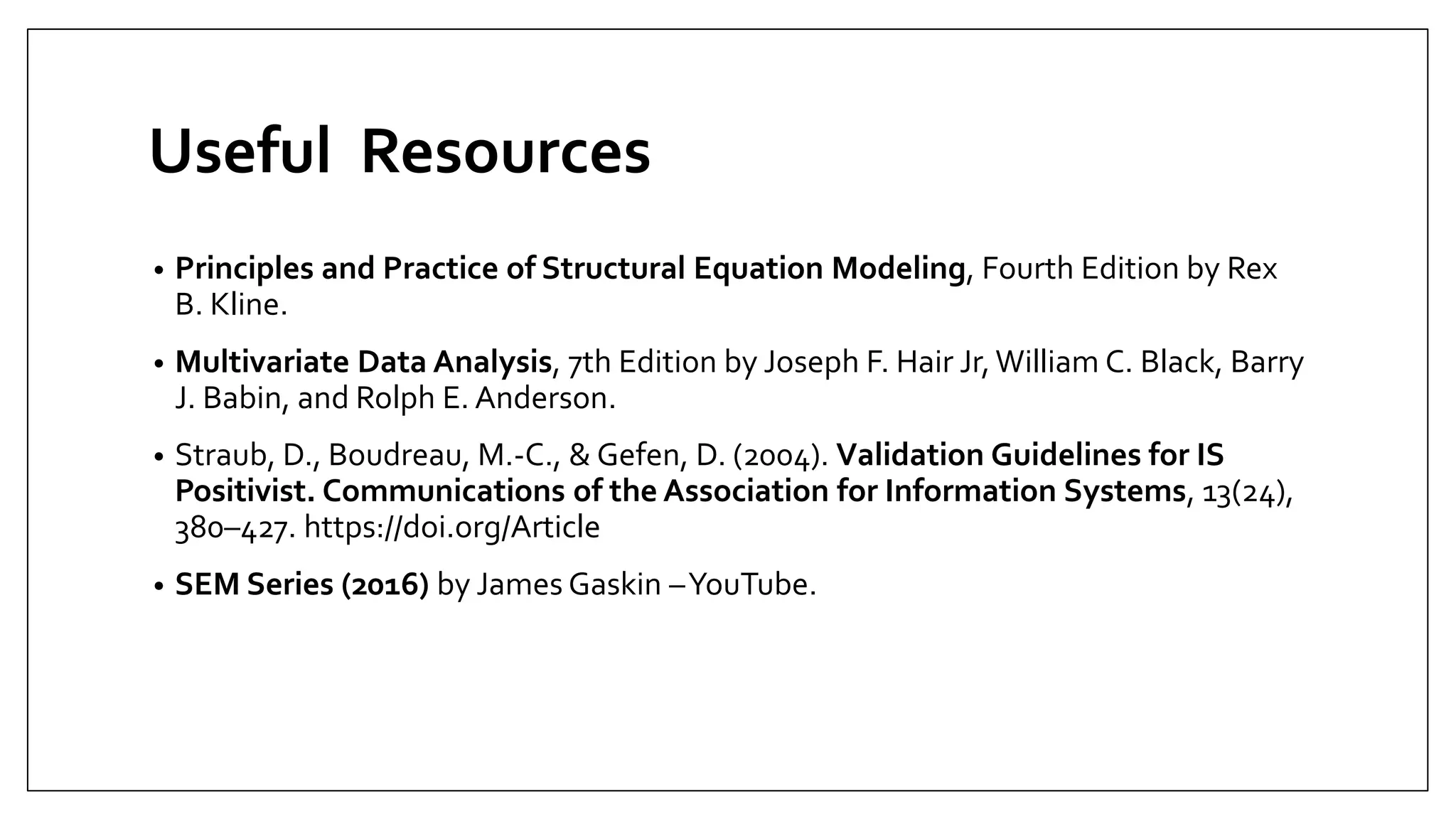 Useful Resources

• Principles and Practice of Structural Equation Modeling, Fourth Edition by Rex B. Kline.

• Multivariate Data Analysis, 7th Edition by Joseph F. Hair Jr, William C. Black, Barry J. Babin, and Rolph E. Anderson.

• Straub, D., Boudreau, M.-C., & Gefen, D. (2004). Validation Guidelines for IS Positivist. Communications of the Association for Information Systems, 13(24), 380–427. https://doi.org/Article

• SEM Series (2016) by James Gaskin – YouTube.